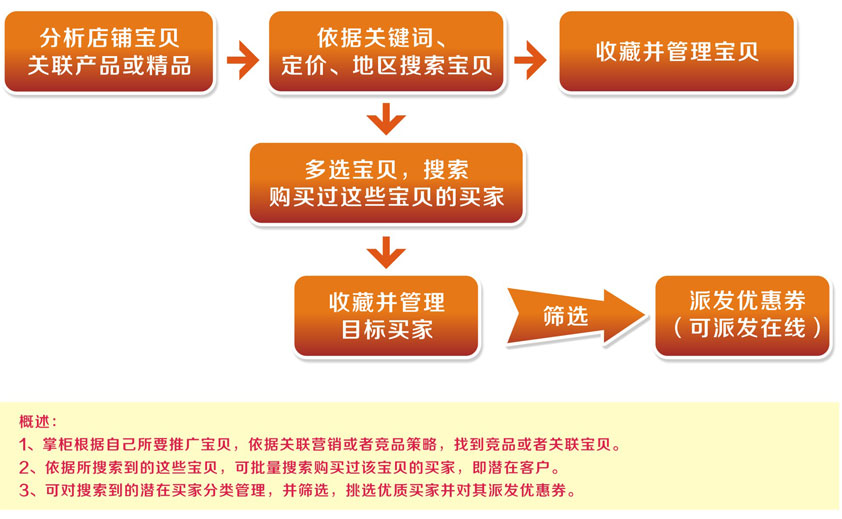 分析店铺宝贝
关联产品或精品

依据关键词、
定价、地区搜索宝贝

收藏并管理宝贝

多选宝贝，搜索
购买过这些宝贝的买家

收藏并管理
目标买家

筛选

派发优惠券
（可派发在线）

概述：
1、掌柜根据自己所要推广宝贝，依据关联营销或者竞品策略，找到竞品或者关联宝贝。
2、依据所搜索到的这些宝贝，可批量搜索购买过该宝贝的买家，即潜在客户。
3、可对搜索到的潜在买家分类管理，并筛选，挑选优质买家并对其派发优惠券。